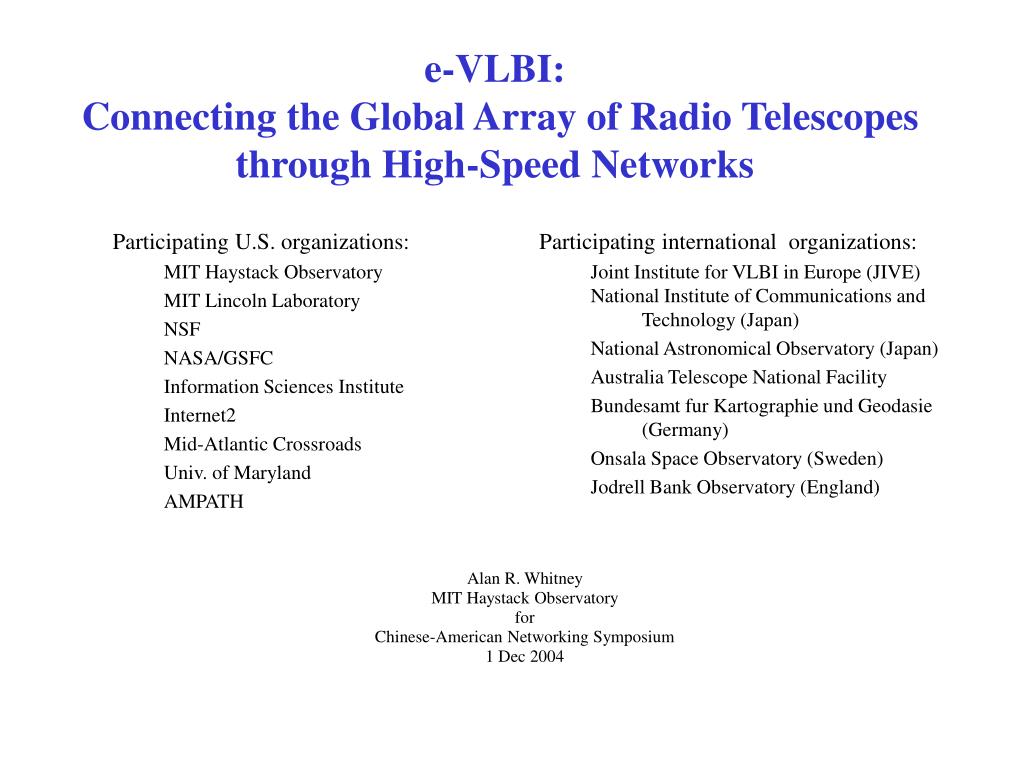 e-VLBI:
Connecting the Global Array of Radio Telescopes through High-Speed Networks

Participating U.S. organizations:
MIT Haystack Observatory
MIT Lincoln Laboratory
NSF
NASA/GSFC
Information Sciences Institute
Internet2
Mid-Atlantic Crossroads
Univ. of Maryland
AMPATH

Participating international organizations:
Joint Institute for VLBI in Europe (JIVE)
National Institute of Communications and Technology (Japan)
National Astronomical Observatory (Japan)
Australia Telescope National Facility
Bundesamt fur Kartographie und Geodasie (Germany)
Onsala Space Observatory (Sweden)
Jodrell Bank Observatory (England)

Alan R. Whitney
MIT Haystack Observatory
for
Chinese-American Networking Symposium
1 Dec 2004